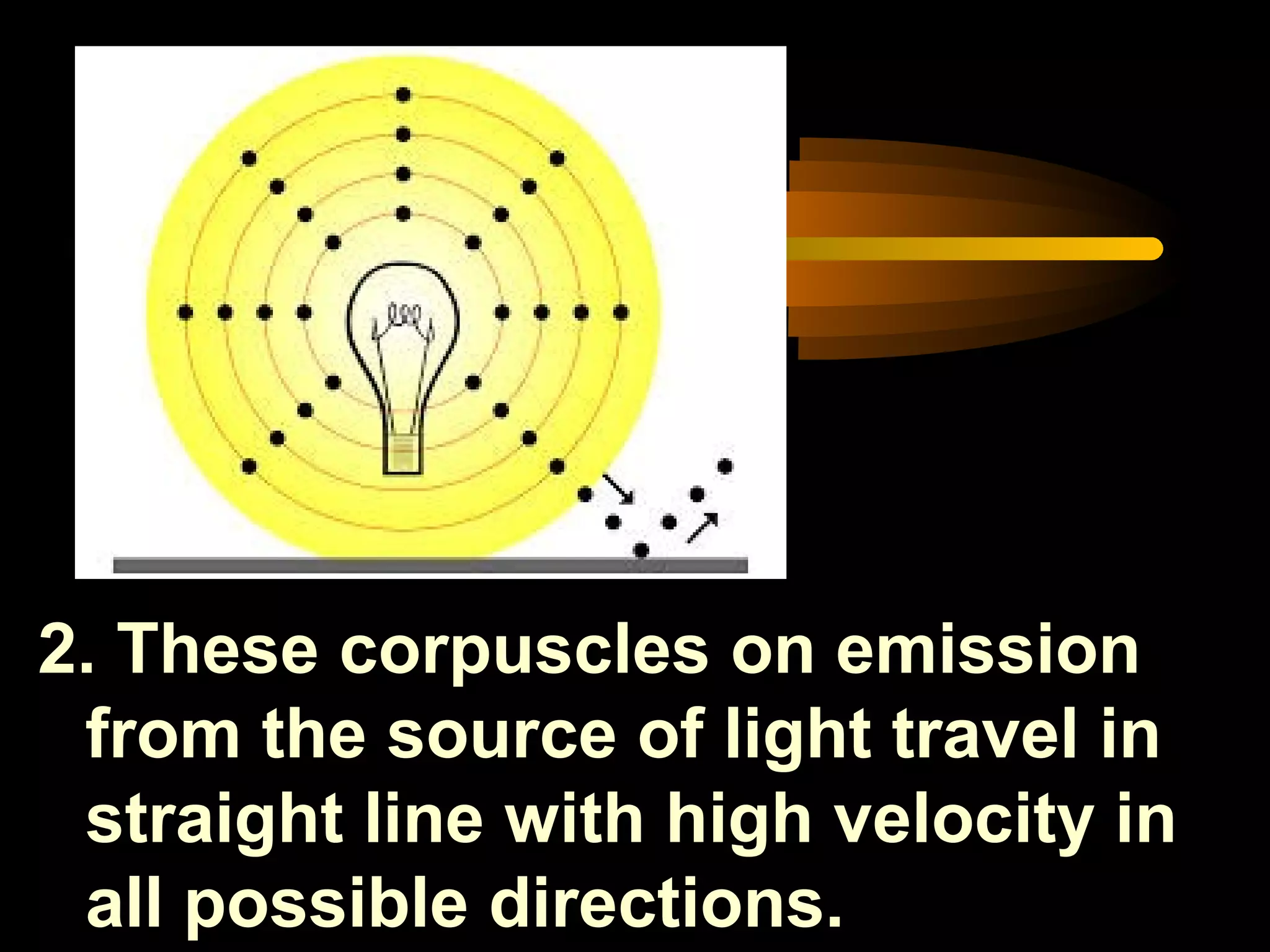 2. These corpuscles on emission from the source of light travel in straight line with high velocity in all possible directions.